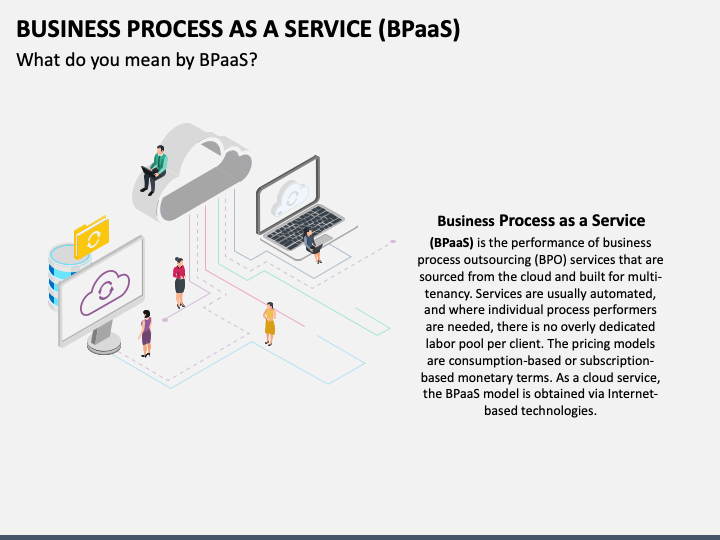 BUSINESS PROCESS AS A SERVICE (BPaaS)

What do you mean by BPaaS?

Business Process as a Service

(BPaaS) is the performance of business process outsourcing (BPO) services that are sourced from the cloud and built for multi-tenancy. Services are usually automated, and where individual process performers are needed, there is no overly dedicated labor pool per client. The pricing models are consumption-based or subscription-based monetary terms. As a cloud service, the BPaaS model is obtained via Internet-based technologies.